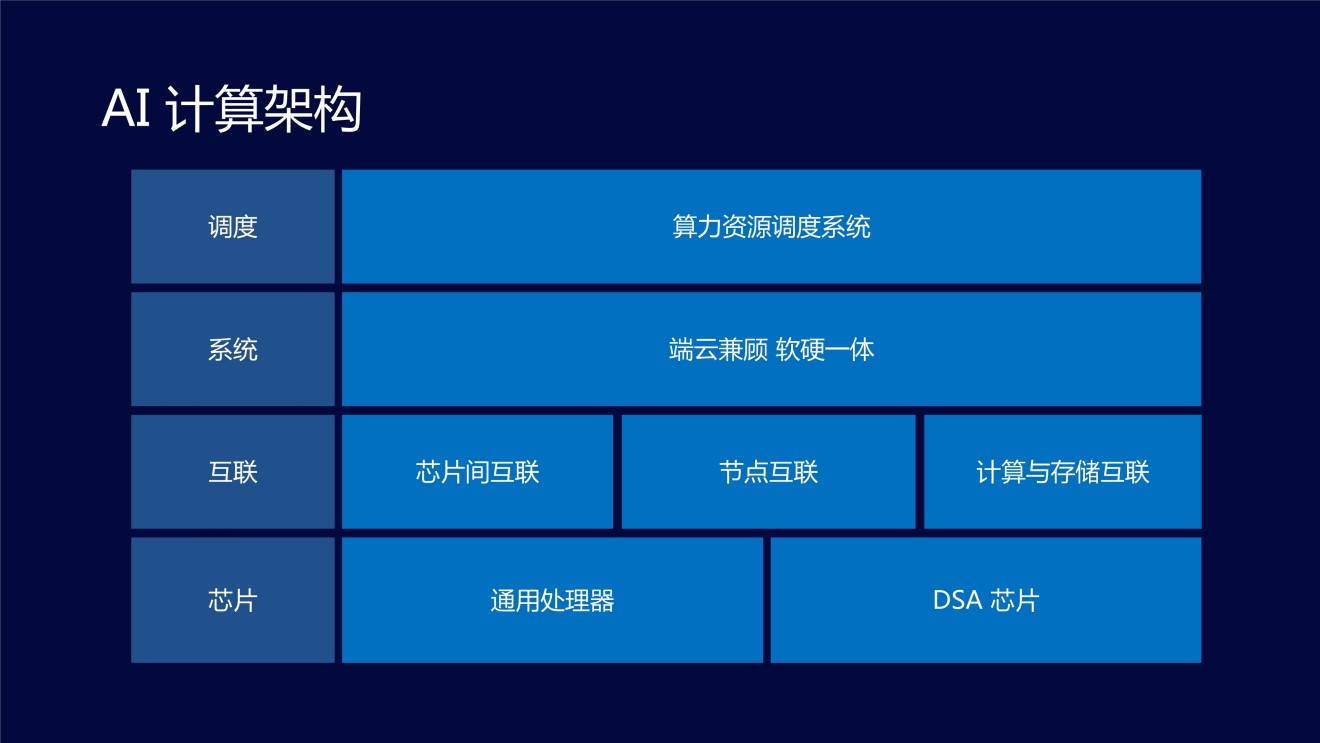 AI 计算架构

调度
算力资源调度系统

系统
端云兼顾 软硬一体

互联
芯片间互联
节点互联
计算与存储互联

芯片
通用处理器
DSA 芯片